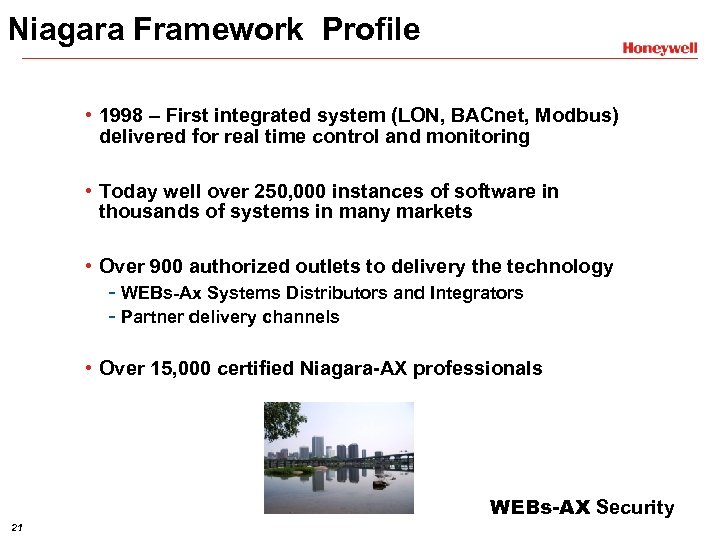 Niagara Framework Profile

Honeywell

• 1998 – First integrated system (LON, BACnet, Modbus) delivered for real time control and monitoring

• Today well over 250,000 instances of software in thousands of systems in many markets

• Over 900 authorized outlets to delivery the technology
- WEBs-Ax Systems Distributors and Integrators
- Partner delivery channels

• Over 15,000 certified Niagara-AX professionals

WEBs-AX Security

21